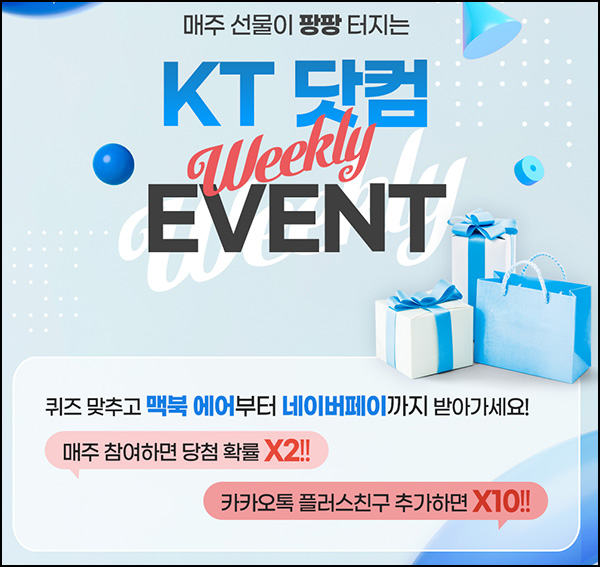 매주 선물이 팡팡 터지는

KT 닷컴

Weekly

EVENT

퀴즈 맞추고 맥북 에어부터 네이버페이까지 받아가세요!

매주 참여하면 당첨 확률 X2!!

카카오톡 플러스친구 추가하면 X10!!